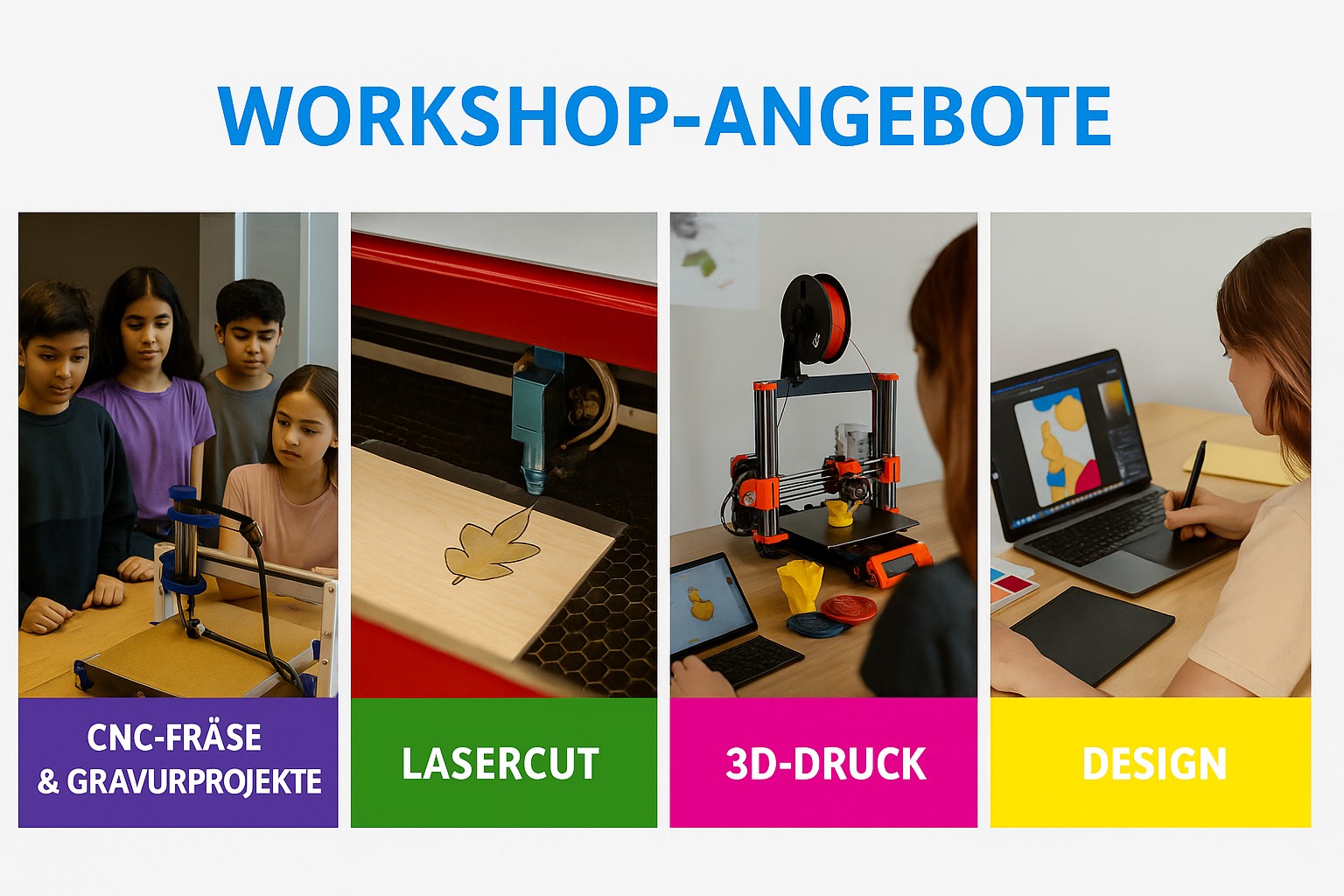 WORKSHOP-ANGEBOTE

CNC-FRÄSE & GRAVURPROJEKTE

LASERCUT

3D-DRUCK

DESIGN